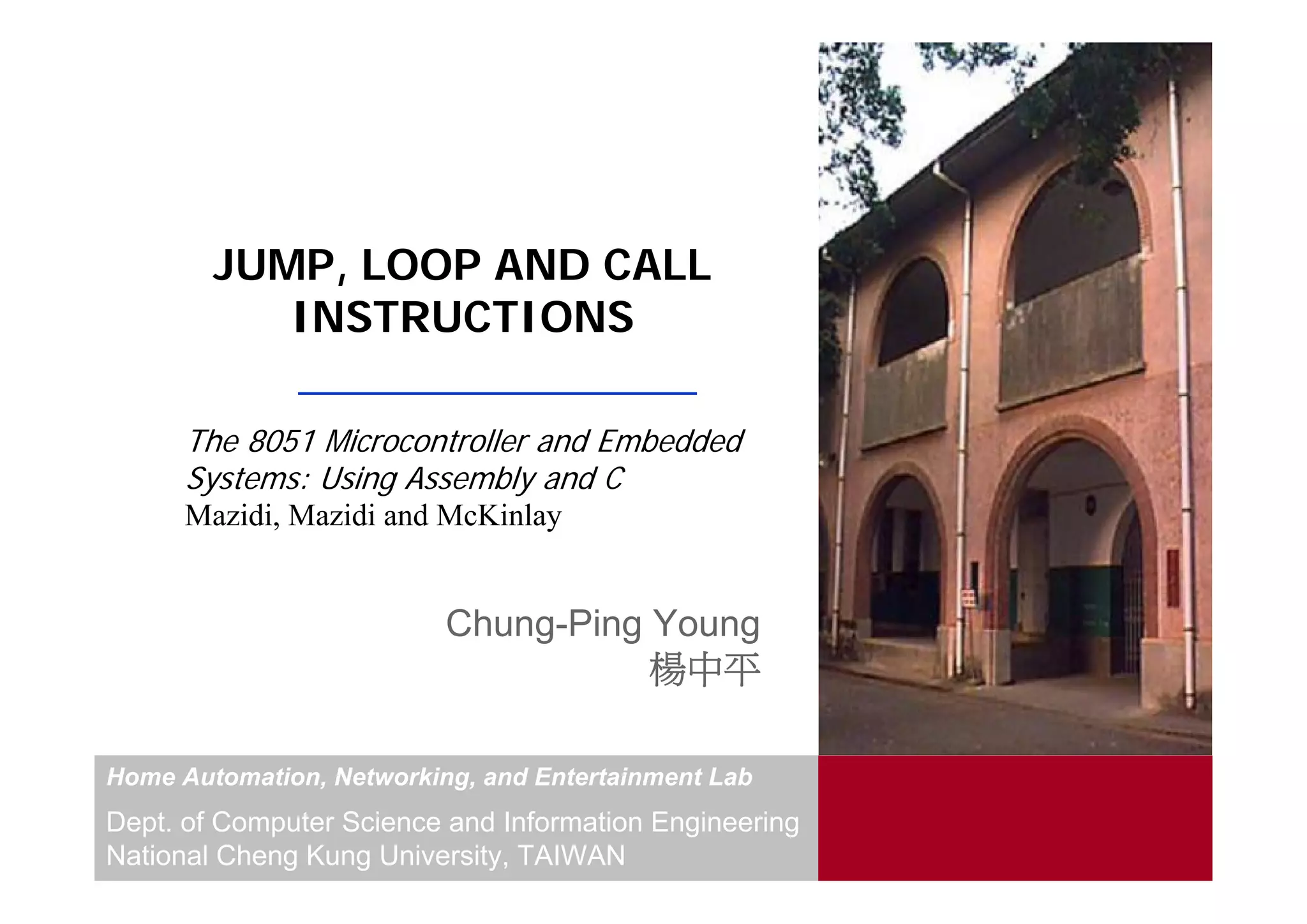 JUMP, LOOP AND CALL INSTRUCTIONS

The 8051 Microcontroller and Embedded Systems: Using Assembly and C
Mazidi, Mazidi and McKinlay

Chung-Ping Young
楊中平

Home Automation, Networking, and Entertainment Lab

Dept. of Computer Science and Information Engineering
National Cheng Kung University, TAIWAN